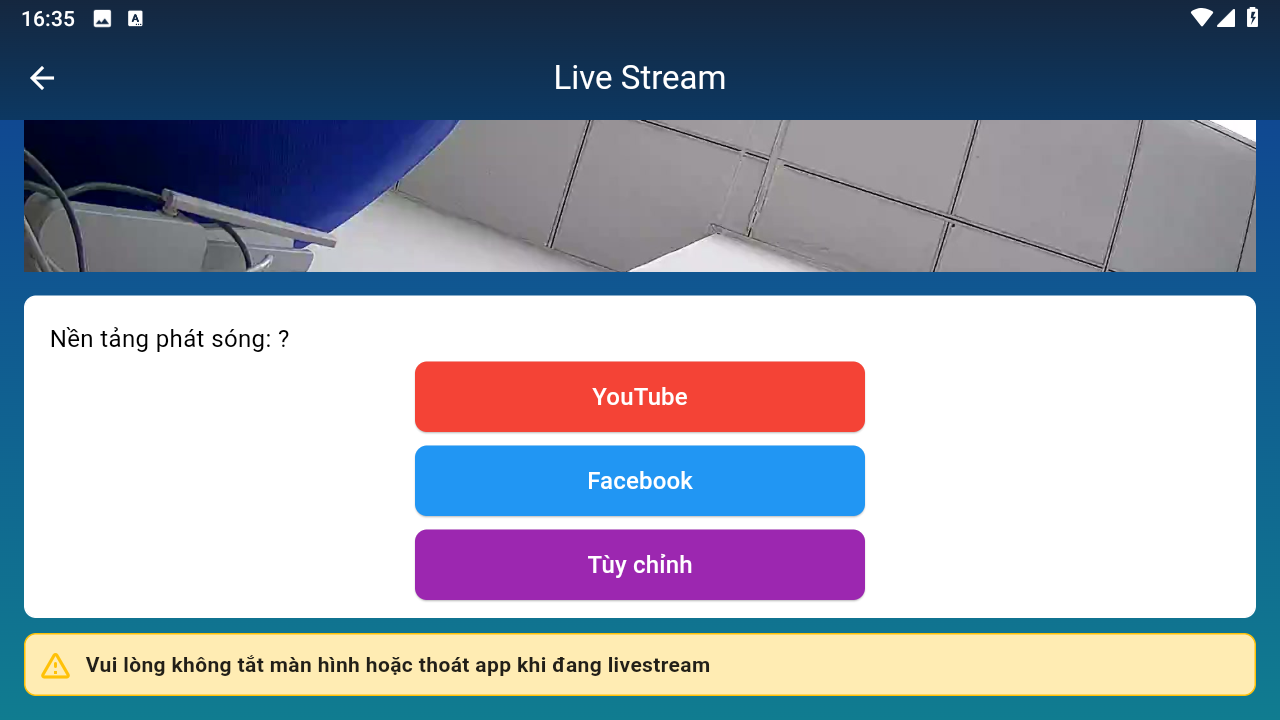 16:35

Live Stream

Nền tảng phát sóng: ?

YouTube

Facebook

Tùy chỉnh

Vui lòng không tắt màn hình hoặc thoát app khi đang livestream